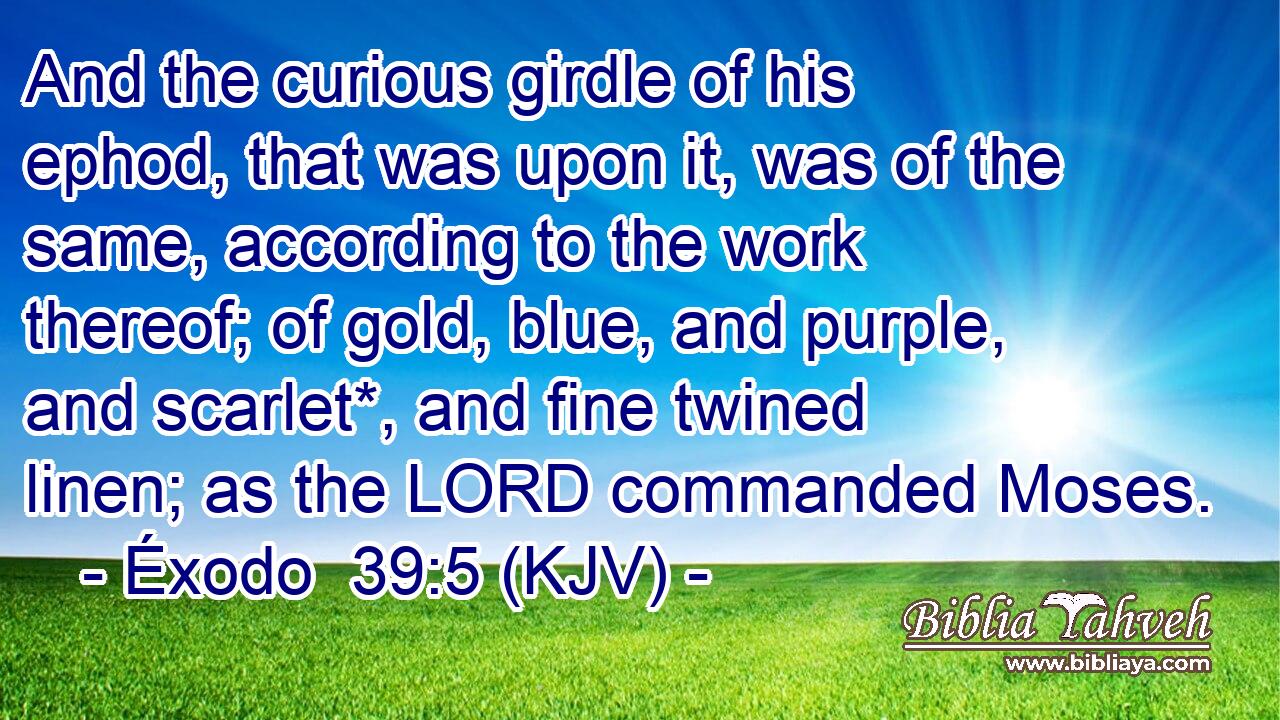 And the curious girdle of his ephod, that was upon it, was of the same, according to the work thereof; of gold, blue, and purple, and scarlet*, and fine twined linen; as the LORD commanded Moses.
- Éxodo 39:5 (KJV) -

Biblia Yahveh
www.bibliaya.com